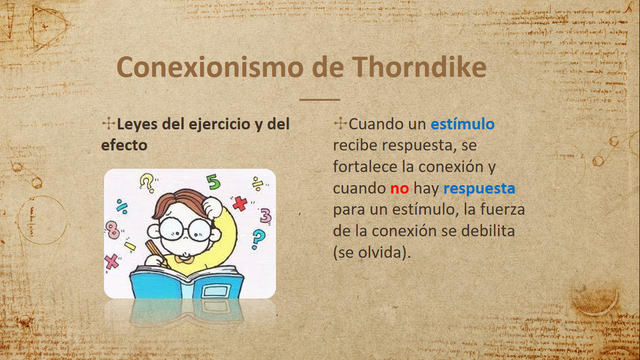 Conexionismo de Thorndike

Leyes del ejercicio y del efecto

Cuando un estímulo recibe respuesta, se fortalece la conexión y cuando no hay respuesta para un estímulo, la fuerza de la conexión se debilita (se olvida).